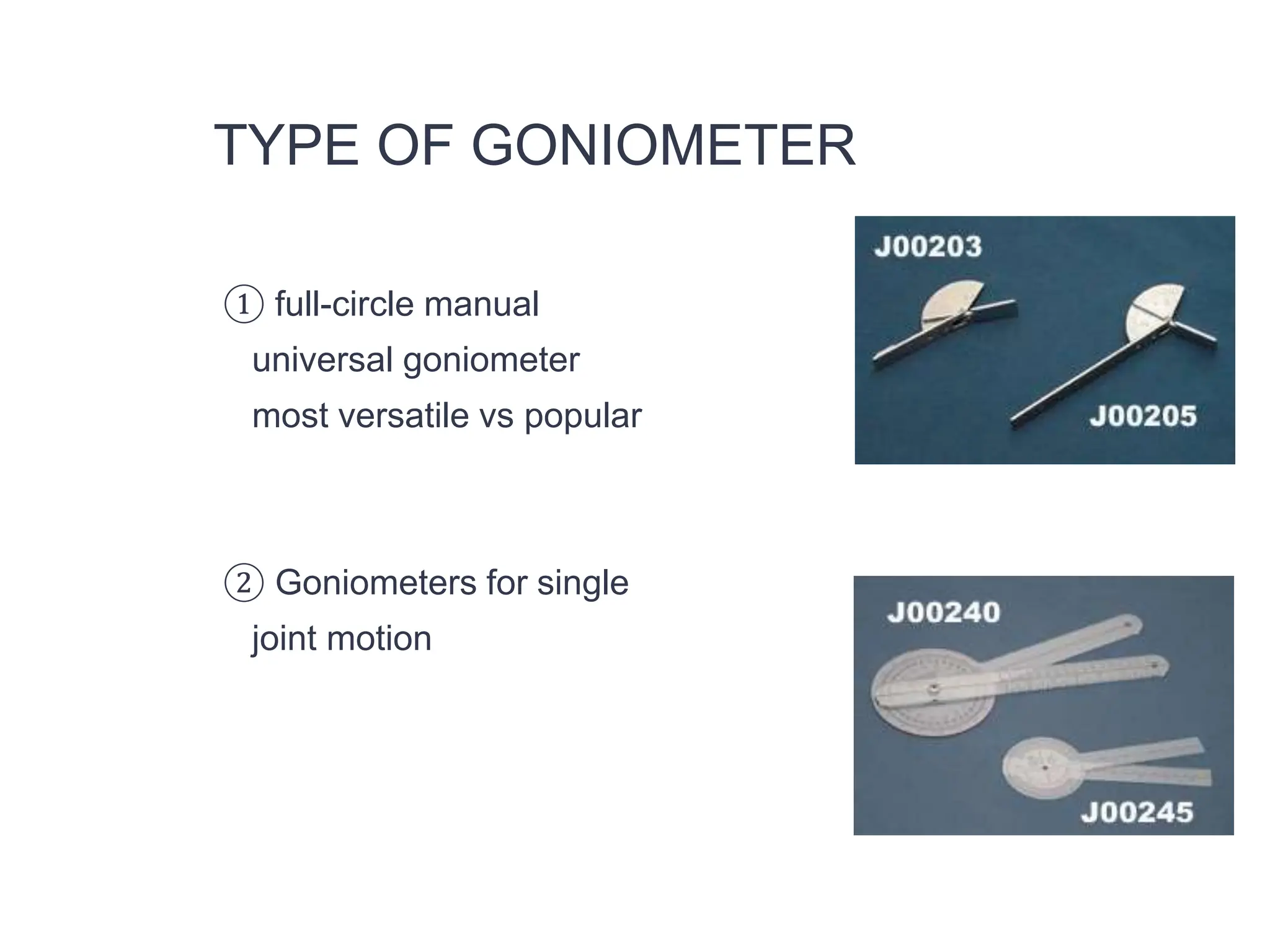 TYPE OF GONIOMETER

① full-circle manual universal goniometer most versatile vs popular

J00203

J00205

② Goniometers for single joint motion

J00240

J00245